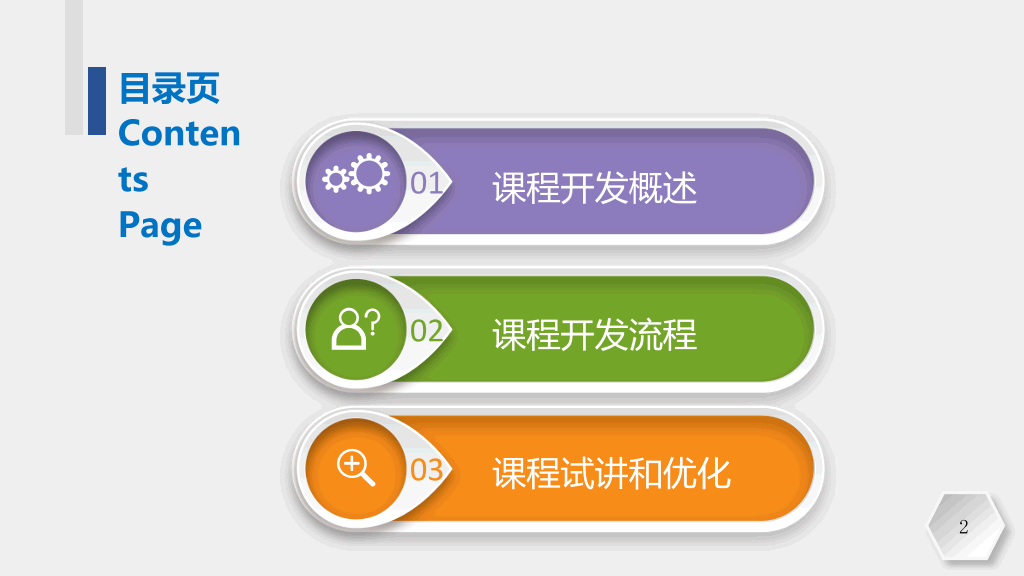 目录页
Contents Page

01 课程开发概述

02 课程开发流程

03 课程试讲和优化

2